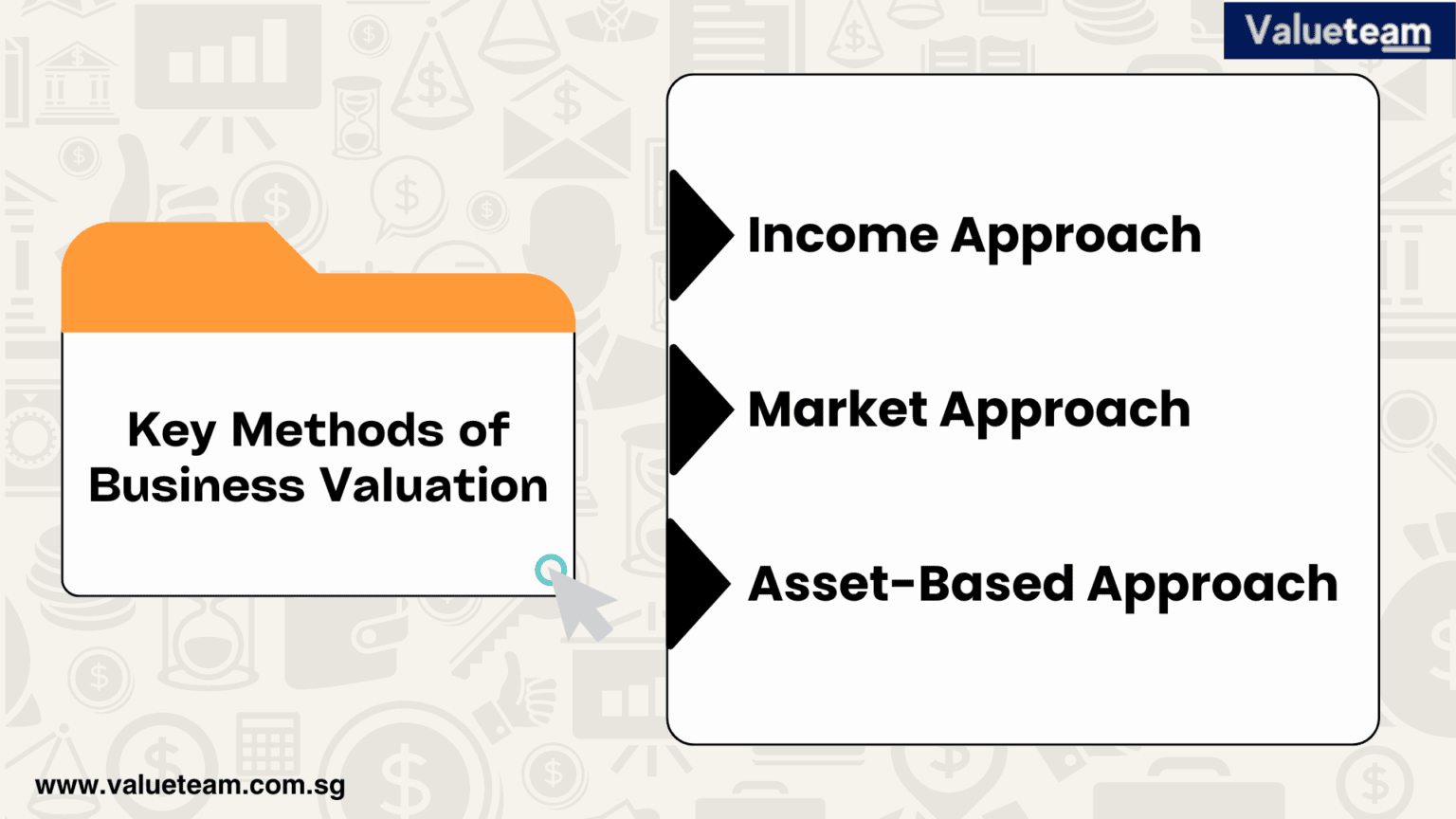 Valueteam

Key Methods of Business Valuation

Income Approach

Market Approach

Asset-Based Approach

www.valueteam.com.sg